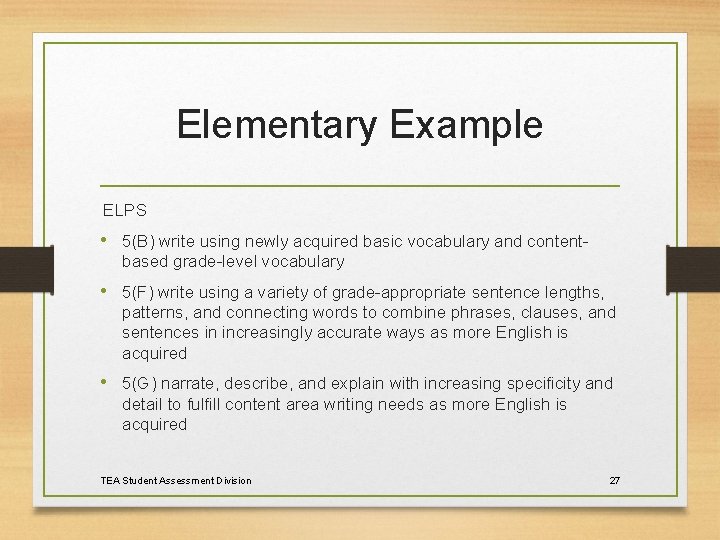 Elementary Example

ELPS

• 5(B) write using newly acquired basic vocabulary and content-based grade-level vocabulary

• 5(F) write using a variety of grade-appropriate sentence lengths, patterns, and connecting words to combine phrases, clauses, and sentences in increasingly accurate ways as more English is acquired

• 5(G) narrate, describe, and explain with increasing specificity and detail to fulfill content area writing needs as more English is acquired

TEA Student Assessment Division

27